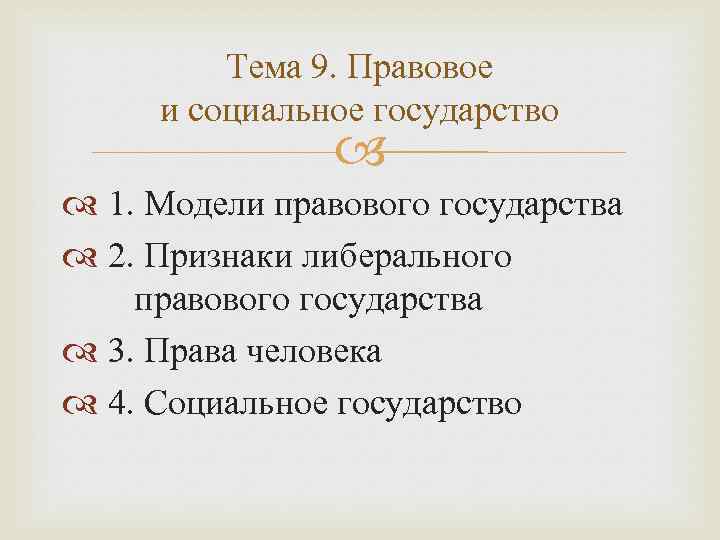 Тема 9. Правовое и социальное государство

1. Модели правового государства
2. Признаки либерального правового государства
3. Права человека
4. Социальное государство